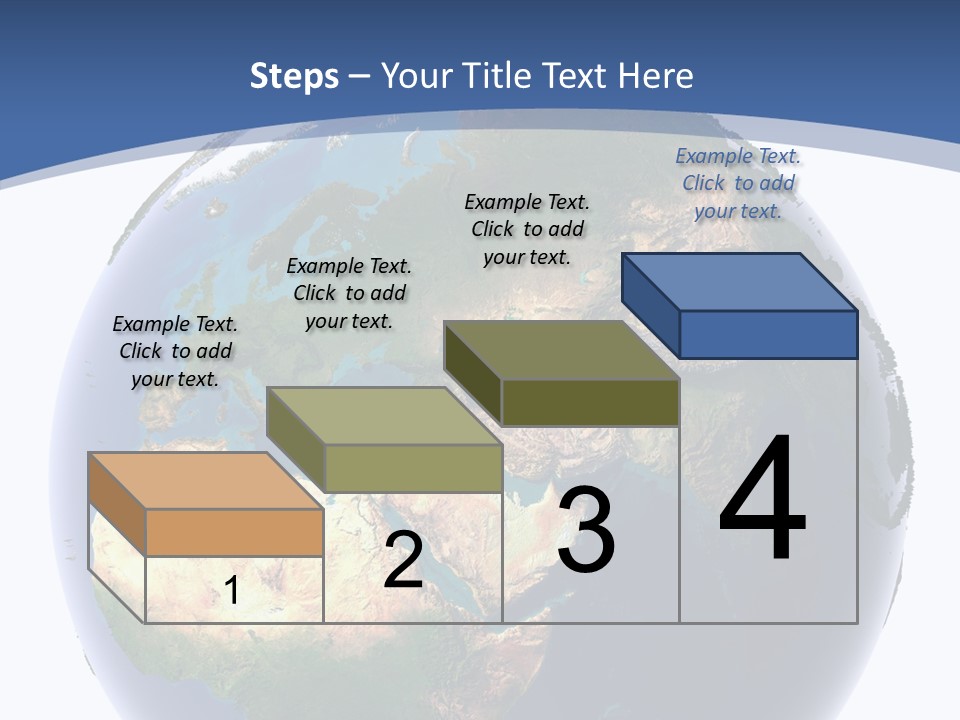 Steps – Your Title Text Here

Example Text. Click to add your text.

Example Text. Click to add your text.

Example Text. Click to add your text.

Example Text. Click to add your text.

1

2

3

4